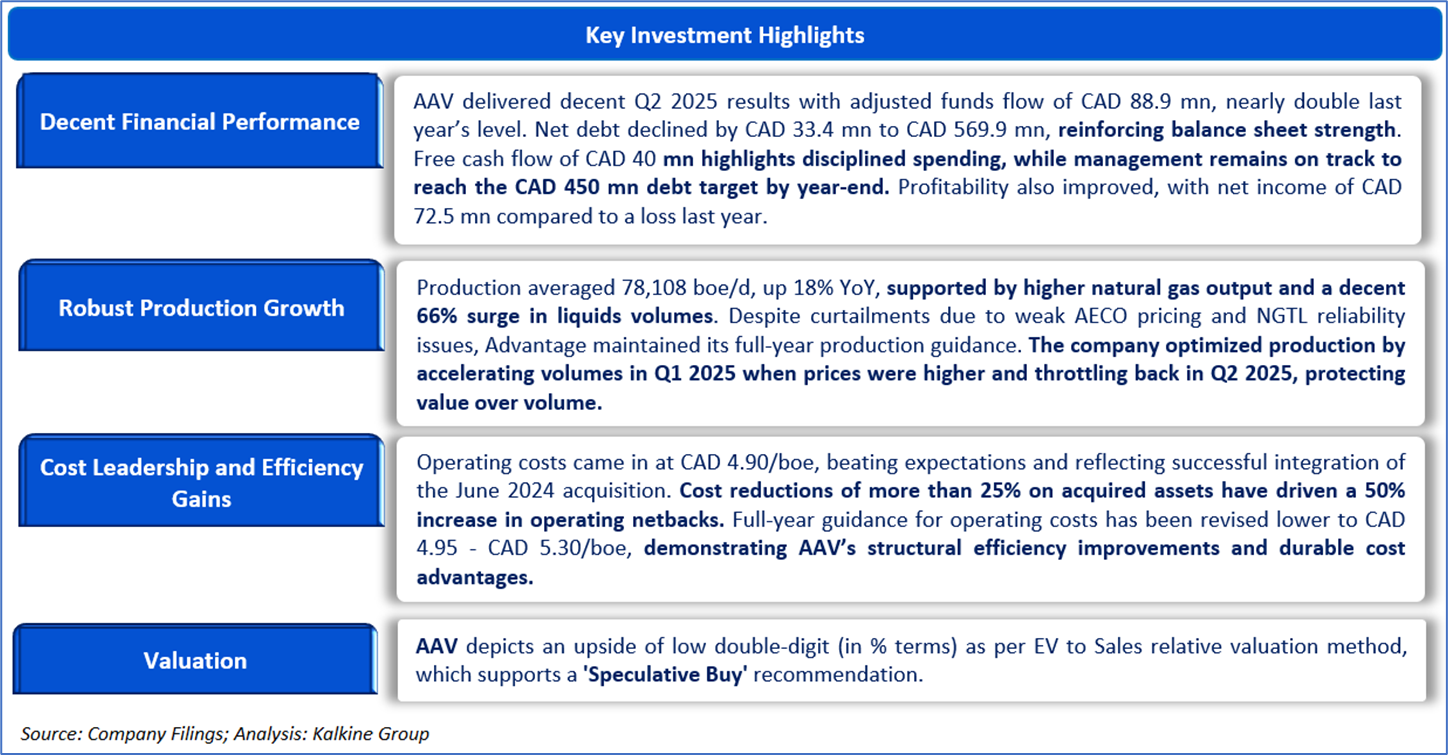 Key Investment Highlights

Decent Financial Performance

AAV delivered decent Q2 2025 results with adjusted funds flow of CAD 88.9 mn, nearly double last year's level. Net debt declined by CAD 33.4 mn to CAD 569.9 mn, reinforcing balance sheet strength. Free cash flow of CAD 40 mn highlights disciplined spending, while management remains on track to reach the CAD 450 mn debt target by year-end. Profitability also improved, with net income of CAD 72.5 mn compared to a loss last year.

Robust Production Growth

Production averaged 78,108 boe/d, up 18% YoY, supported by higher natural gas output and a decent 66% surge in liquids volumes. Despite curtailments due to weak AECO pricing and NGTL reliability issues, Advantage maintained its full-year production guidance. The company optimized production by accelerating volumes in Q1 2025 when prices were higher and throttling back in Q2 2025, protecting value over volume.

Cost Leadership and Efficiency Gains

Operating costs came in at CAD 4.90/boe, beating expectations and reflecting successful integration of the June 2024 acquisition. Cost reductions of more than 25% on acquired assets have driven a 50% increase in operating netbacks. Full-year guidance for operating costs has been revised lower to CAD 4.95 - CAD 5.30/boe, demonstrating AAV's structural efficiency improvements and durable cost advantages.

Valuation

AAV depicts an upside of low double-digit (in % terms) as per EV to Sales relative valuation method, which supports a 'Speculative Buy' recommendation.

Source: Company Filings; Analysis: Kalkine Group